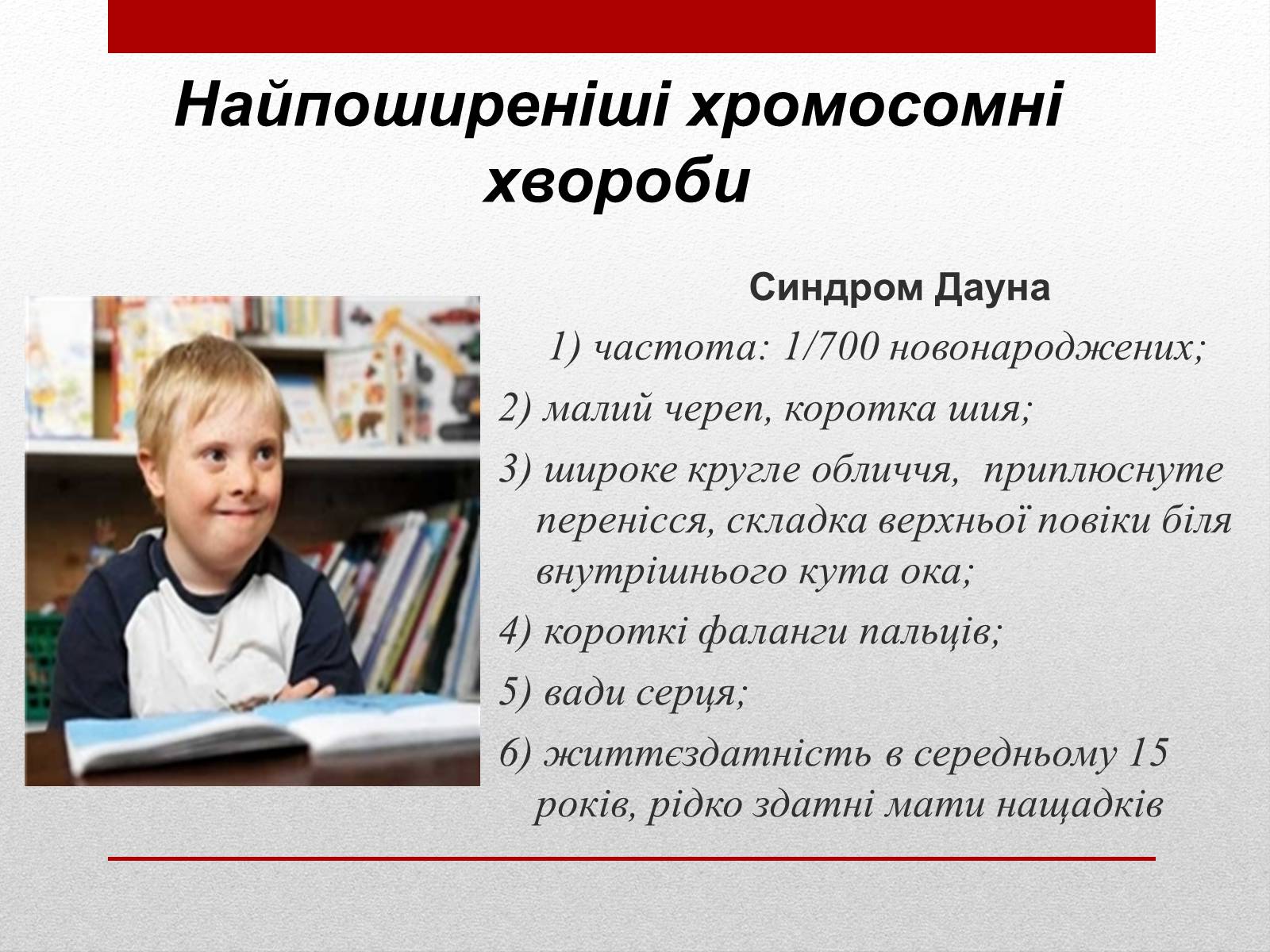 Найпоширеніші хромосомні хвороби

Синдром Дауна

1) частота: 1/700 новонароджених;

2) малий череп, коротка шия;

3) широке кругле обличчя, приплюснуте перенісся, складка верхньої повіки біля внутрішнього кута ока;

4) короткі фаланги пальців;

5) вади серця;

6) життєздатність в середньому 15 років, рідко здатні мати нащадків